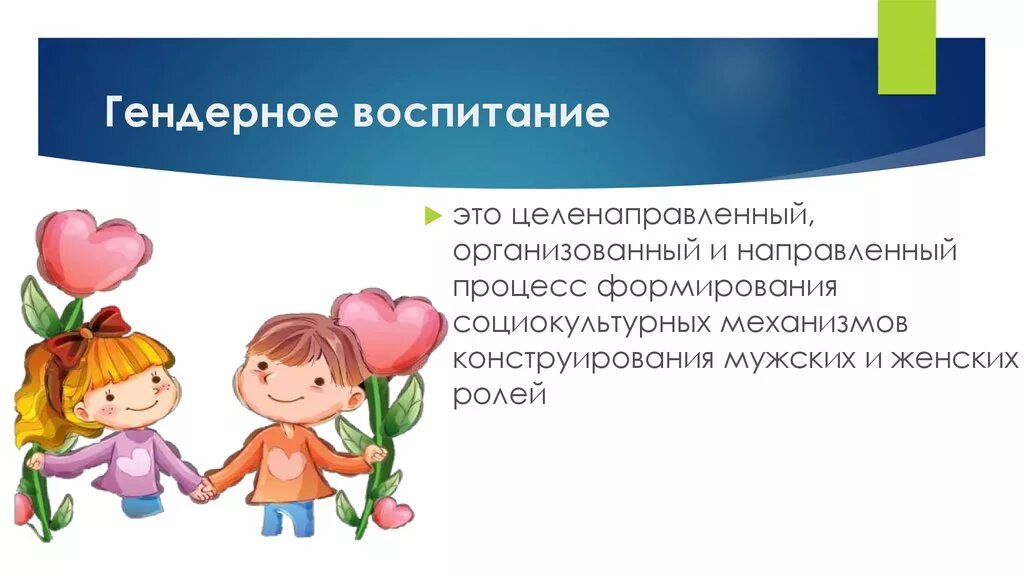 Гендерное воспитание

это целенаправленный, организованный и направленный процесс формирования социокультурных механизмов конструирования мужских и женских ролей